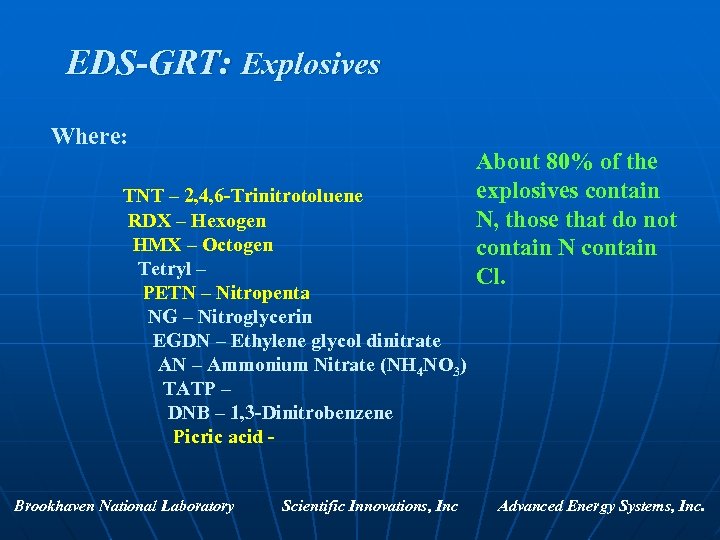 EDS-GRT: Explosives

Where:

TNT – 2,4,6-Trinitrotoluene
RDX – Hexogen
HMX – Octogen
Tetryl –
PETN – Nitropenta
NG – Nitroglycerin
EGDN – Ethylene glycol dinitrate
AN – Ammonium Nitrate ($NH_4NO_3$)
TATP –
DNB – 1,3-Dinitrobenzene
Picric acid -

About 80% of the explosives contain N, those that do not contain N contain Cl.

Brookhaven National Laboratory Scientific Innovations, Inc Advanced Energy Systems, Inc.